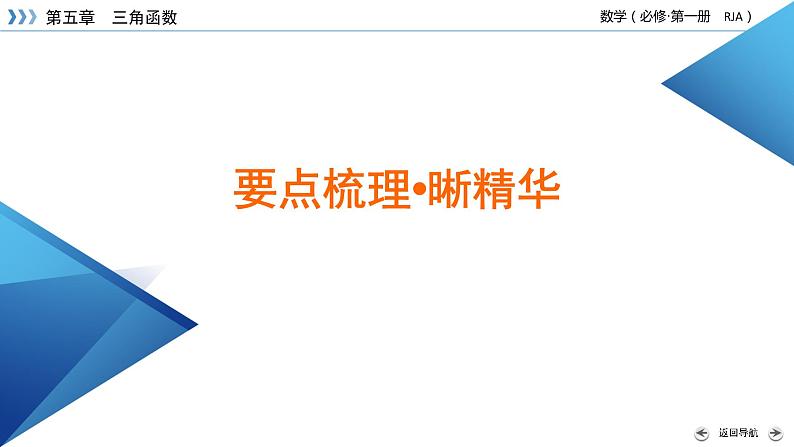 第五章　三角函数

数学（必修·第一册　RJA）

要点梳理•晰精华

返回导航